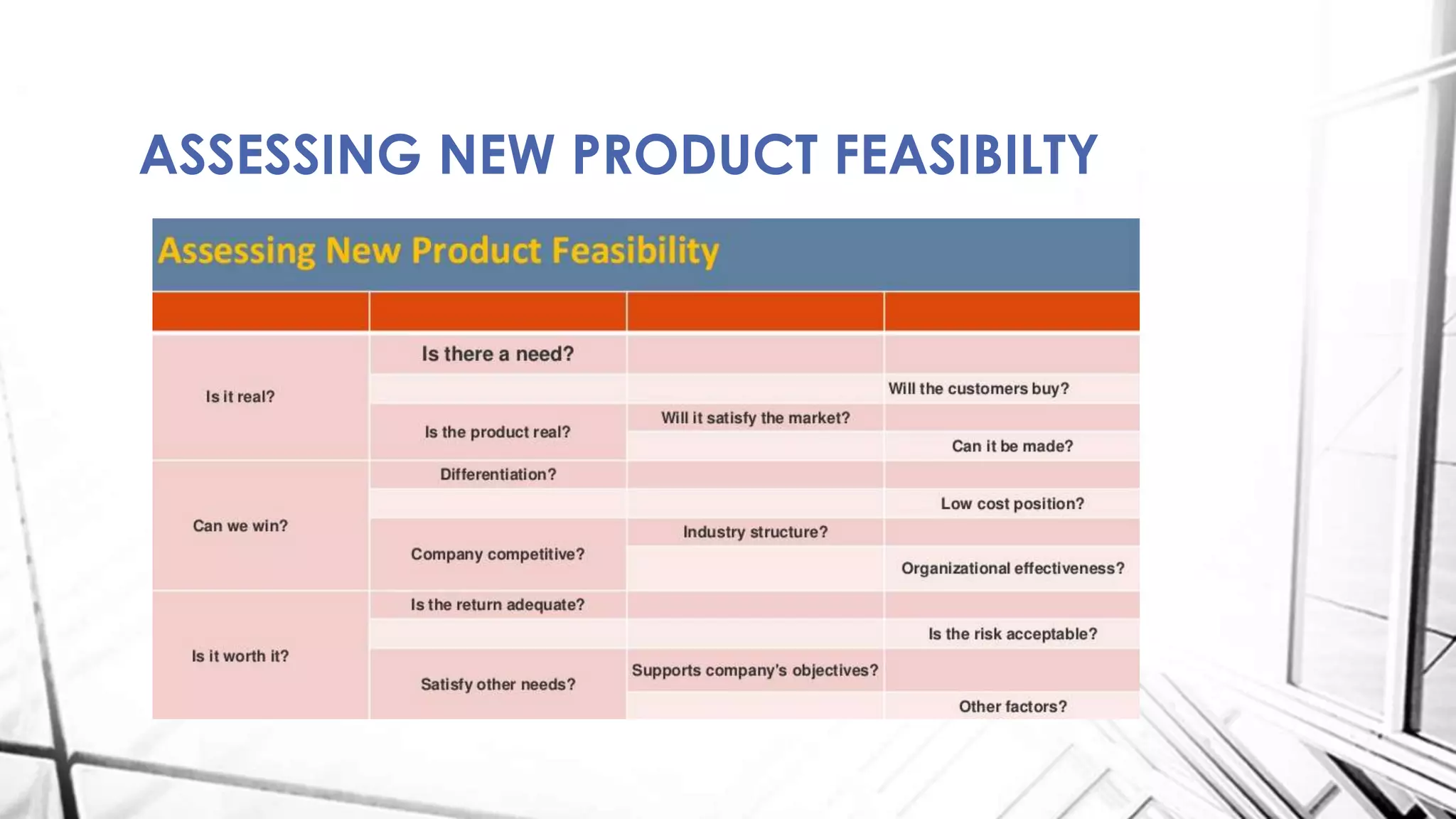 ASSESSING NEW PRODUCT FEASIBILTY

Assessing New Product Feasibility

| | | | |
|---|---|---|---|
| Is it real? | Is there a need? | | |
| | | | Will the customers buy? |
| | Is the product real? | Will it satisfy the market? | |
| | | | Can it be made? |
| Can we win? | Differentiation? | | |
| | | | Low cost position? |
| | Company competitive? | Industry structure? | |
| | | | Organizational effectiveness? |
| Is it worth it? | Is the return adequate? | | |
| | | | Is the risk acceptable? |
| | Satisfy other needs? | Supports company's objectives? | |
| | | | Other factors? |